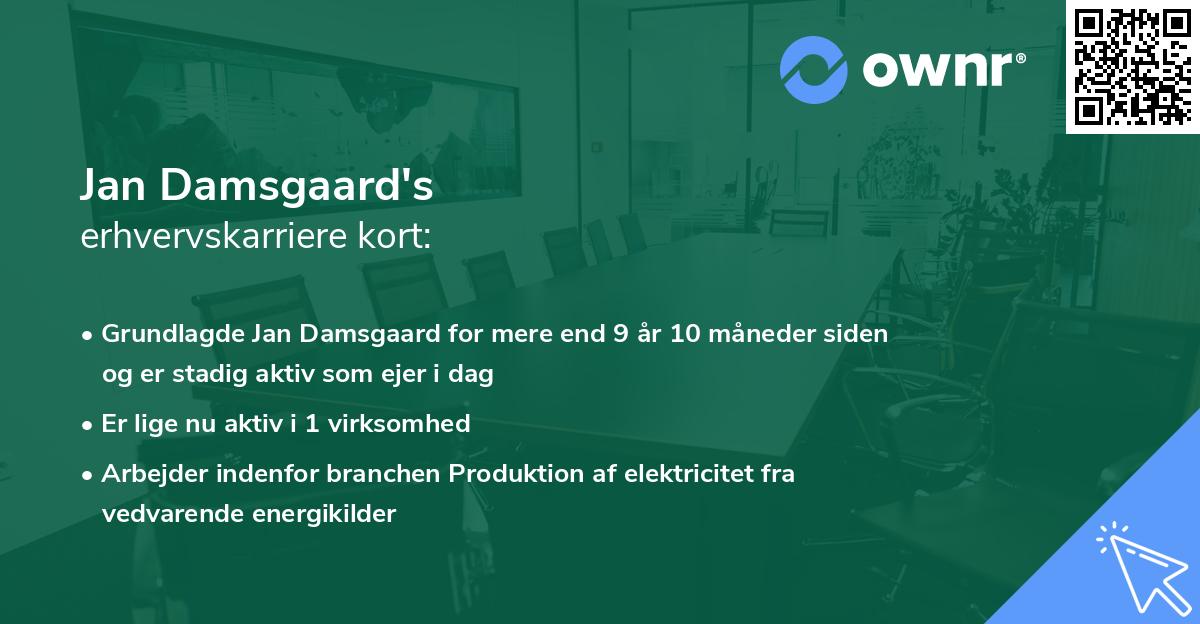 ownr®

Jan Damsgaard's
erhvervskarriere kort:

• Grundlagde Jan Damsgaard for mere end 9 år 10 måneder siden og er stadig aktiv som ejer i dag
• Er lige nu aktiv i 1 virksomhed
• Arbejder indenfor branchen Produktion af elektricitet fra vedvarende energikilder